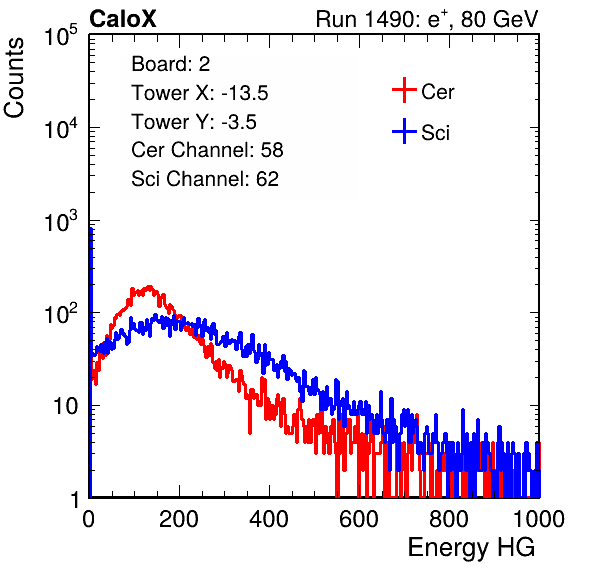 CaloX

Run 1490: $e^{+}$, 80 GeV

Counts

$10^5$

$10^4$

$10^3$

$10^2$

10

1

Board: 2
Tower X: -13.5
Tower Y: -3.5
Cer Channel: 58
Sci Channel: 62

Cer

Sci

0 200 400 600 800 1000

Energy HG